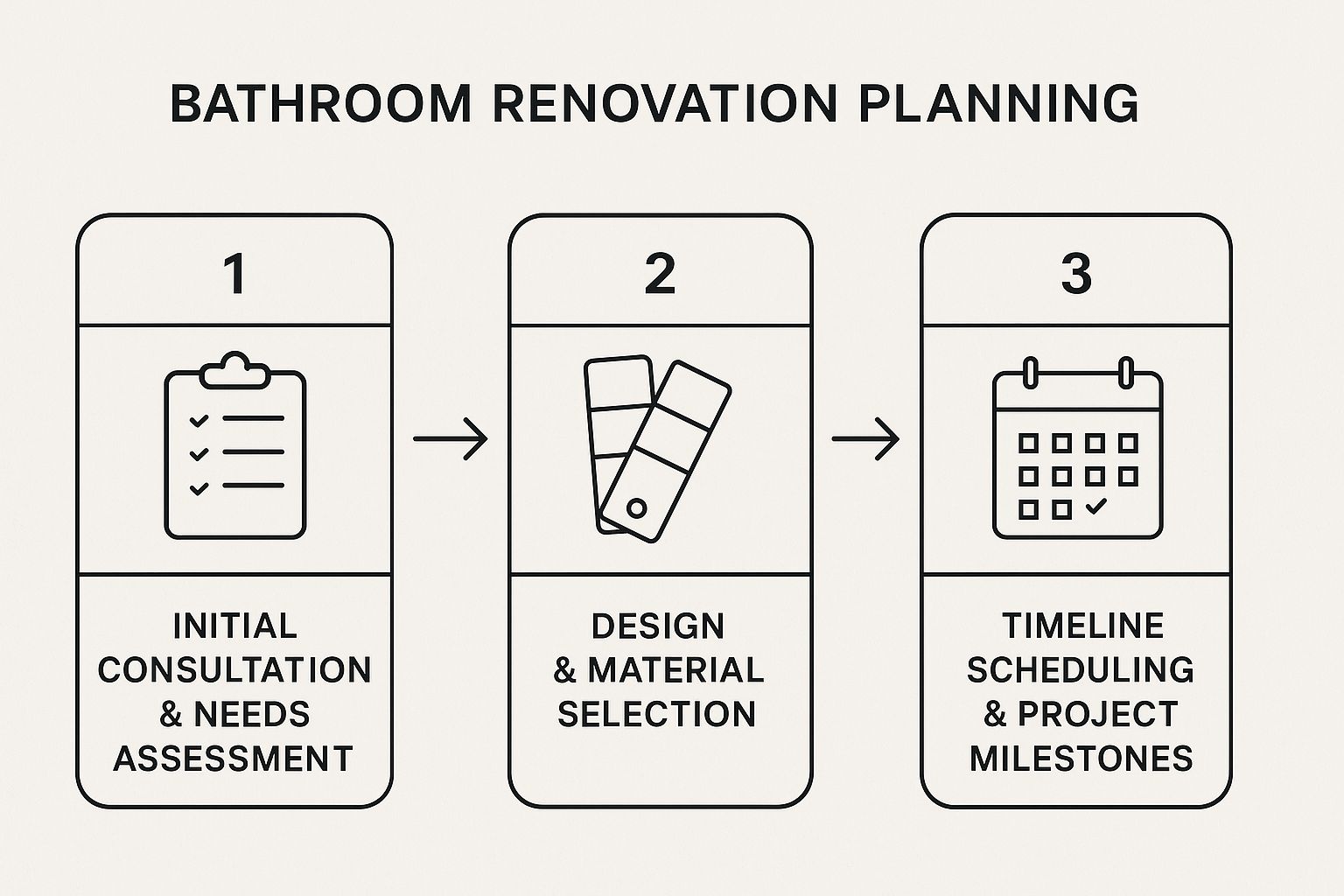 BATHROOM RENOVATION PLANNING

1

INITIAL CONSULTATION & NEEDS ASSESSMENT

2

DESIGN & MATERIAL SELECTION

3

TIMELINE SCHEDULING & PROJECT MILESTONES